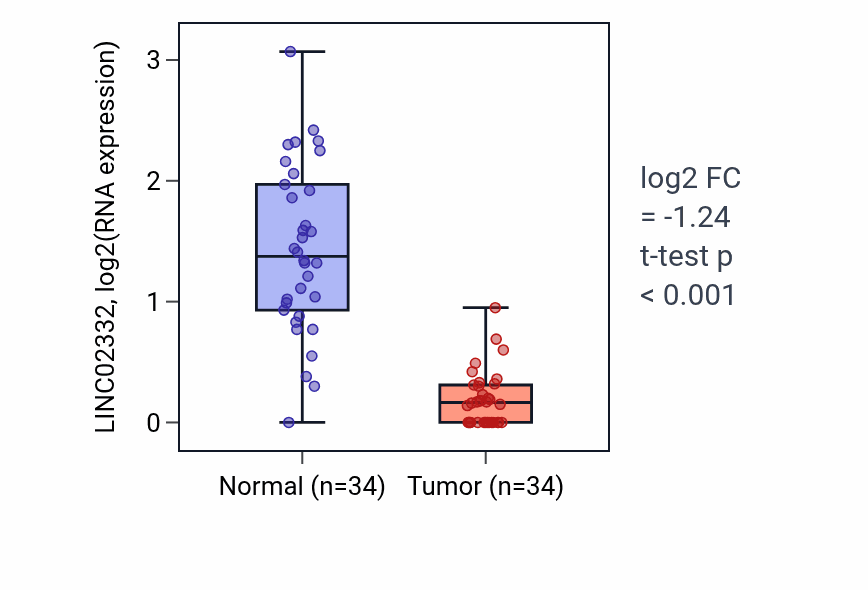 LINC02332, log2(RNA expression)

3
2
1
0

Normal (n=34)
Tumor (n=34)

log2 FC
= -1.24
t-test p
< 0.001